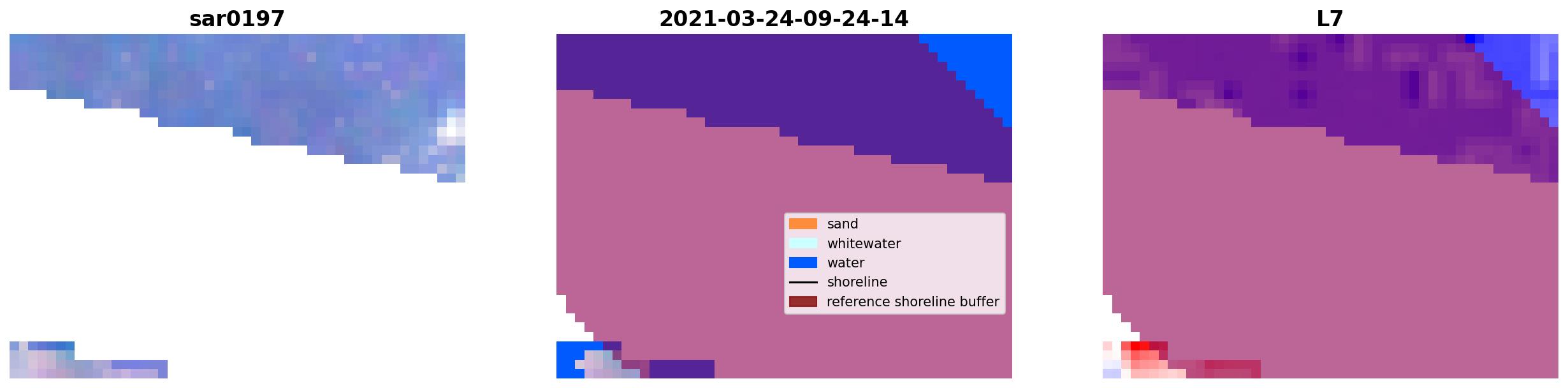 sar0197

2021-03-24-09-24-14

sand
whitewater
water
shoreline
reference shoreline buffer

L7